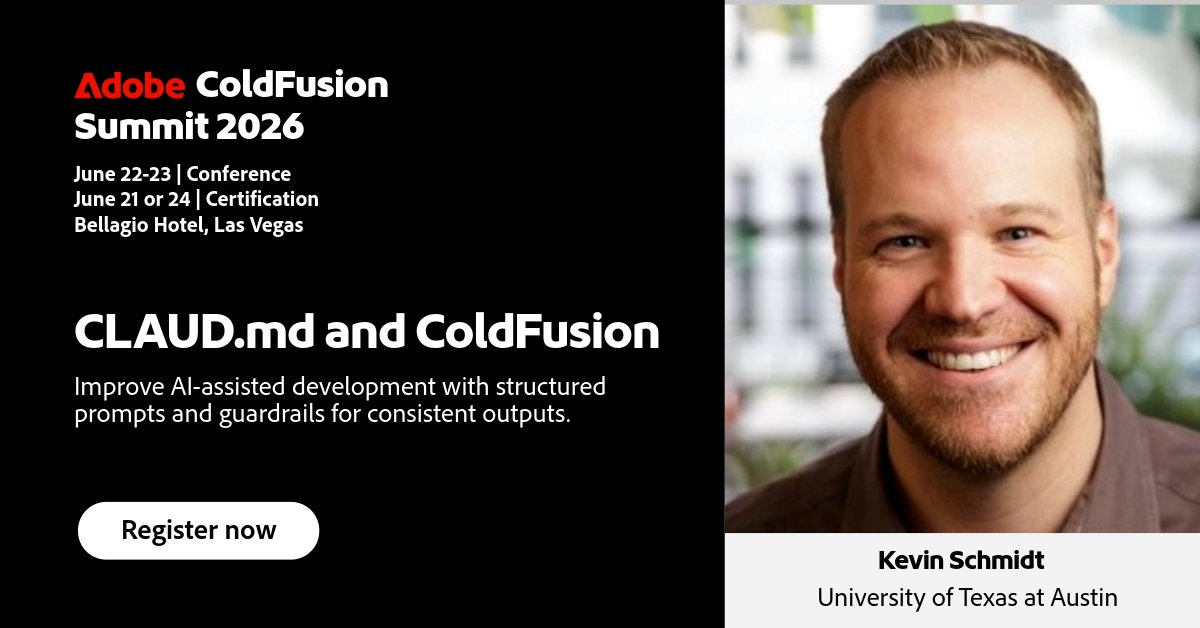 Adobe ColdFusion Summit 2026

June 22-23 | Conference
June 21 or 24 | Certification
Bellagio Hotel, Las Vegas

CLAUD.md and ColdFusion

Improve AI-assisted development with structured prompts and guardrails for consistent outputs.

Register now

Kevin Schmidt
University of Texas at Austin